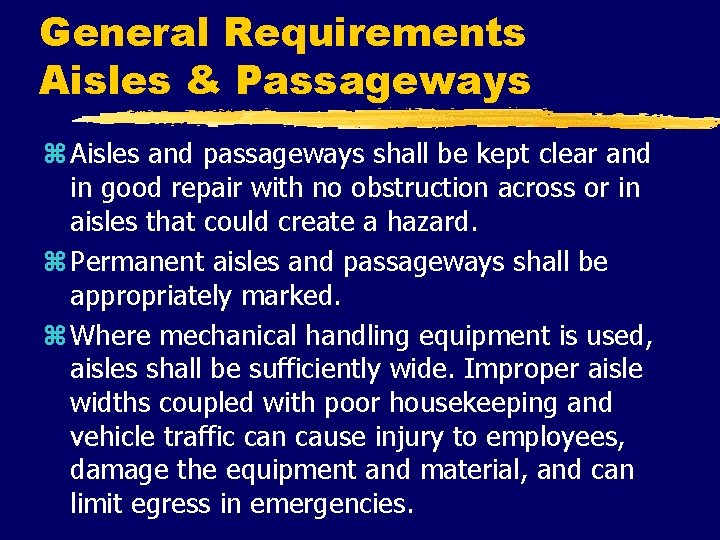 General Requirements
Aisles & Passageways

⌘ Aisles and passageways shall be kept clear and in good repair with no obstruction across or in aisles that could create a hazard.

⌘ Permanent aisles and passageways shall be appropriately marked.

⌘ Where mechanical handling equipment is used, aisles shall be sufficiently wide. Improper aisle widths coupled with poor housekeeping and vehicle traffic can cause injury to employees, damage the equipment and material, and can limit egress in emergencies.